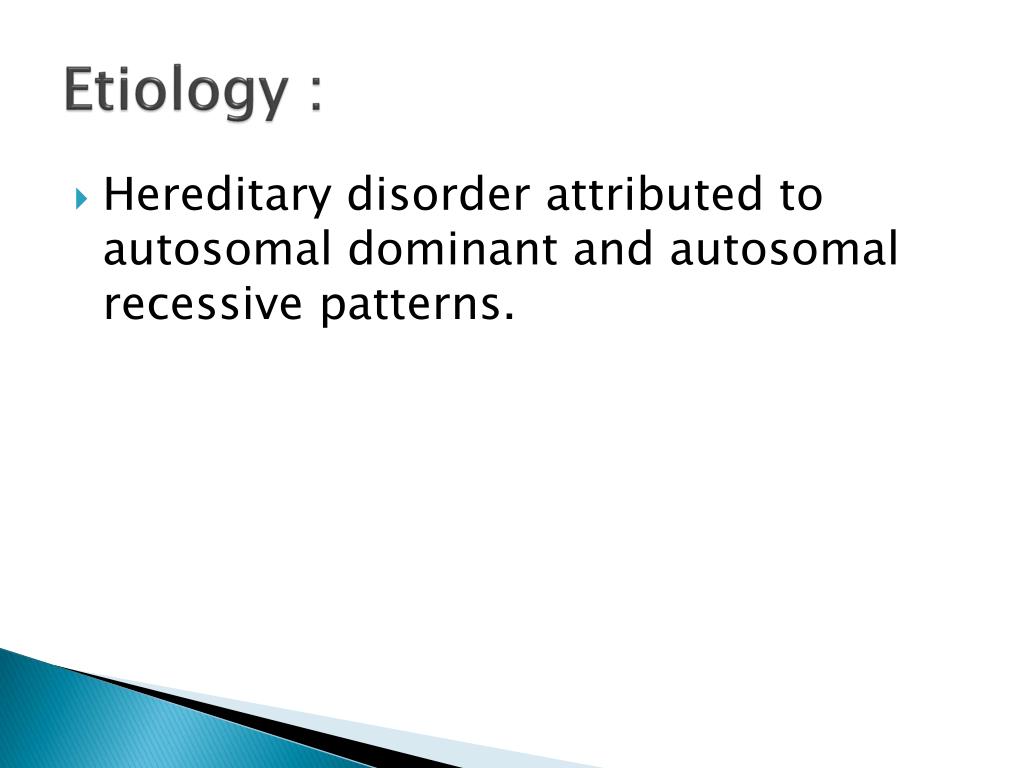 Etiology :

Hereditary disorder attributed to autosomal dominant and autosomal recessive patterns.